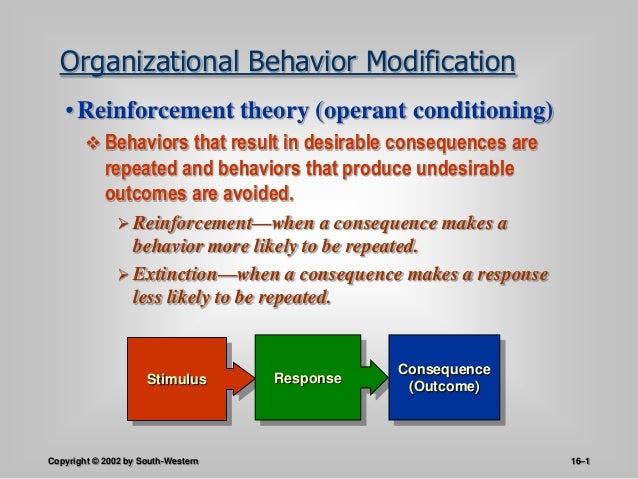 Organizational Behavior Modification

• Reinforcement theory (operant conditioning)

❖ Behaviors that result in desirable consequences are repeated and behaviors that produce undesirable outcomes are avoided.

➢ Reinforcement—when a consequence makes a behavior more likely to be repeated.

➢ Extinction—when a consequence makes a response less likely to be repeated.

Stimulus

Response

Consequence (Outcome)

Copyright © 2002 by South-Western

16–1